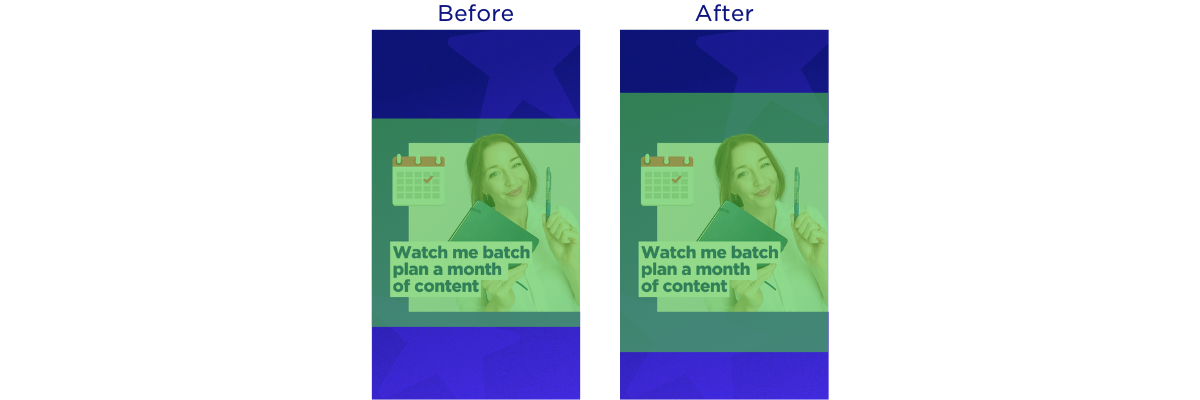 Before

Watch me batch plan a month of content

After

Watch me batch plan a month of content